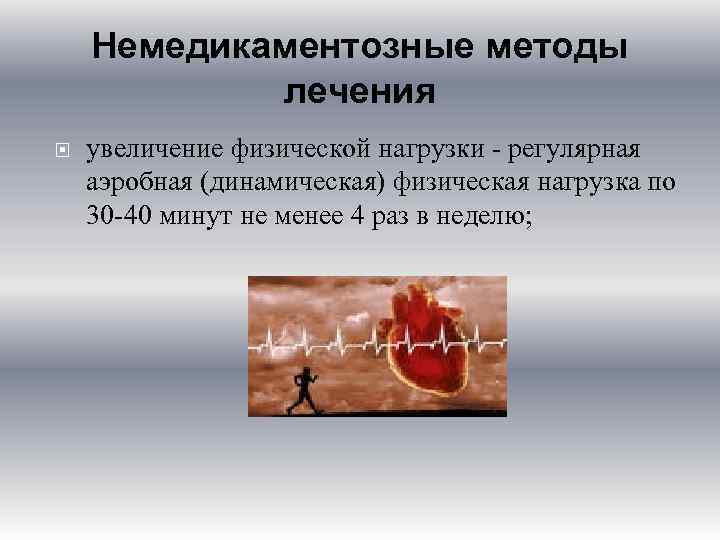 Немедикаментозные методы лечения

увеличение физической нагрузки - регулярная аэробная (динамическая) физическая нагрузка по 30-40 минут не менее 4 раз в неделю;